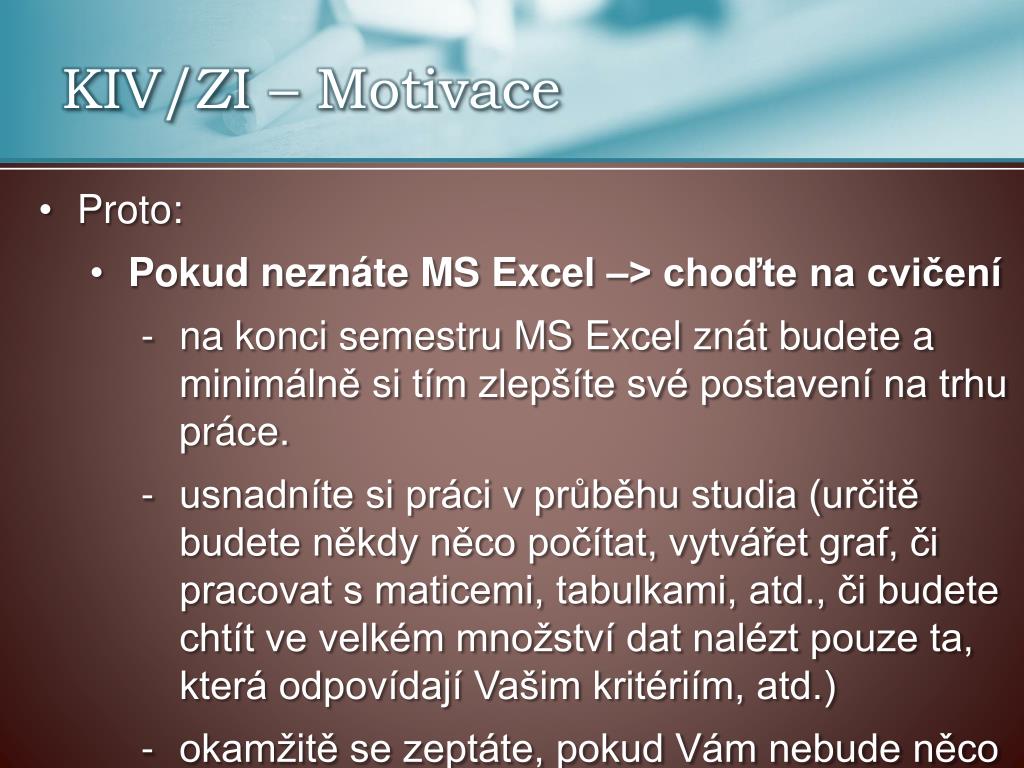 KIV/ZI – Motivace

• Proto:

• Pokud neznáte MS Excel –> choďte na cvičení

- na konci semestru MS Excel znát budete a minimálně si tím zlepšíte své postavení na trhu práce.

- usnadníte si práci v průběhu studia (určitě budete někdy něco počítat, vytvářet graf, či pracovat s maticemi, tabulkami, atd., či budete chtít ve velkém množství dat nalézt pouze ta, která odpovídají Vašim kritériím, atd.)

- okamžitě se zeptáte, pokud Vám nebude něco